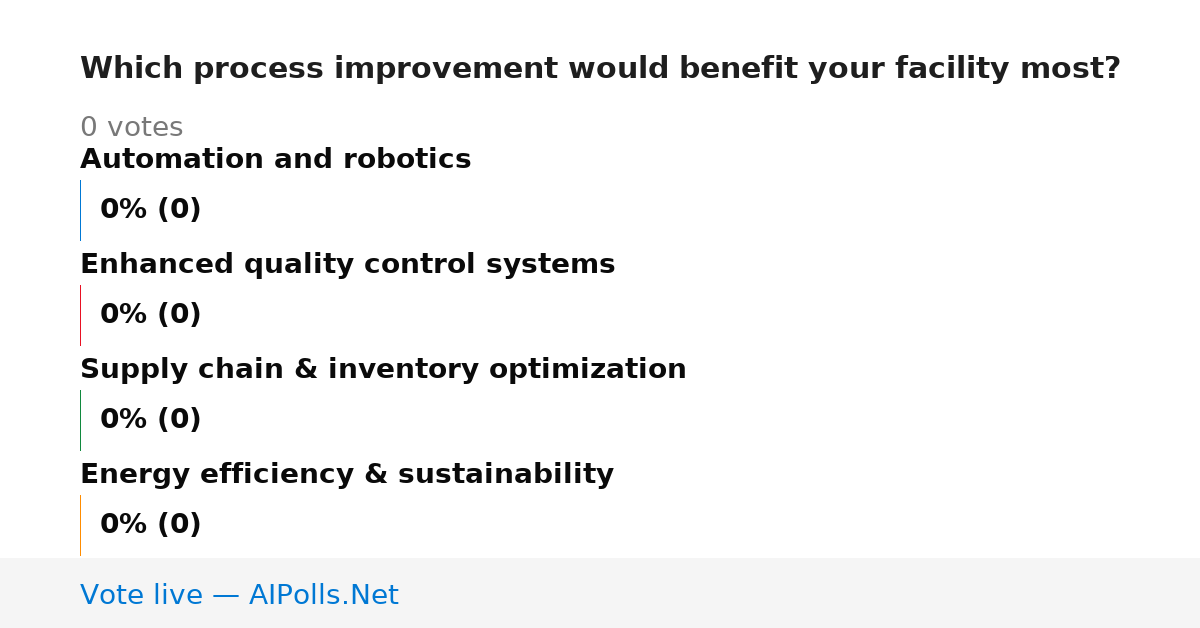 Which process improvement would benefit your facility most?

0 votes

Automation and robotics

0% (0)

Enhanced quality control systems

0% (0)

Supply chain & inventory optimization

0% (0)

Energy efficiency & sustainability

0% (0)

Vote live — AIPolls.Net